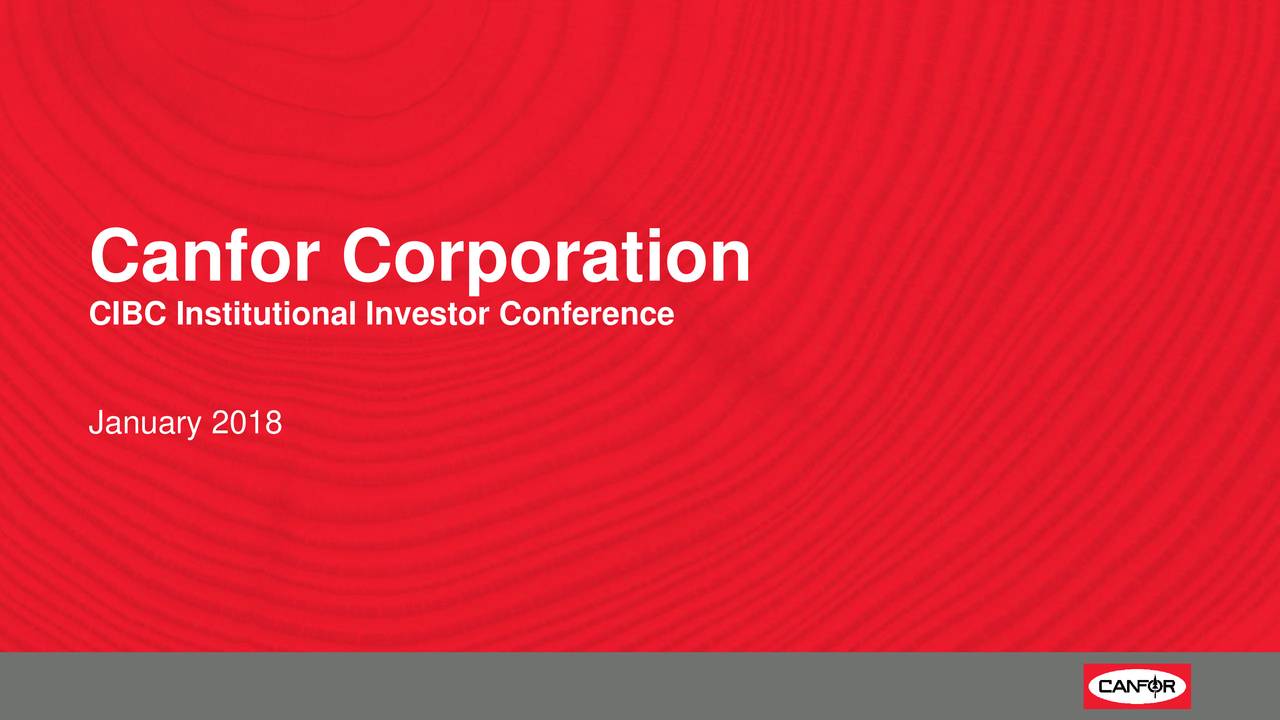 Canfor Corporation
CIBC Institutional Investor Conference

January 2018

CANFOR